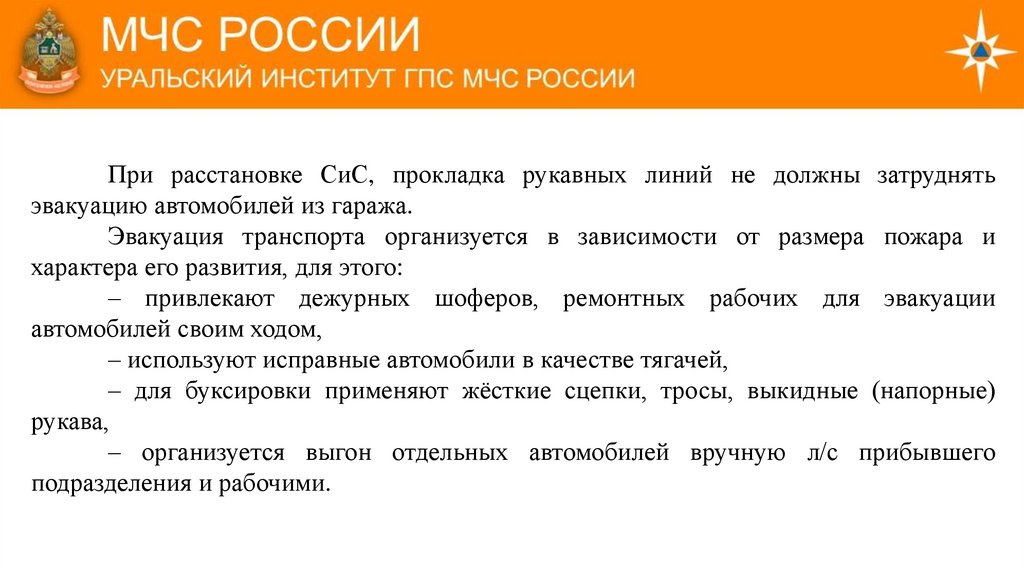 МЧС РОССИИ
УРАЛЬСКИЙ ИНСТИТУТ ГПС МЧС РОССИИ

При расстановке СиС, прокладка рукавных линий не должны затруднять эвакуацию автомобилей из гаража.

Эвакуация транспорта организуется в зависимости от размера пожара и характера его развития, для этого:

– привлекают дежурных шоферов, ремонтных рабочих для эвакуации автомобилей своим ходом,

– используют исправные автомобили в качестве тягачей,

– для буксировки применяют жёсткие сцепки, тросы, выкидные (напорные) рукава,

– организуется выгон отдельных автомобилей вручную л/с прибывшего подразделения и рабочими.